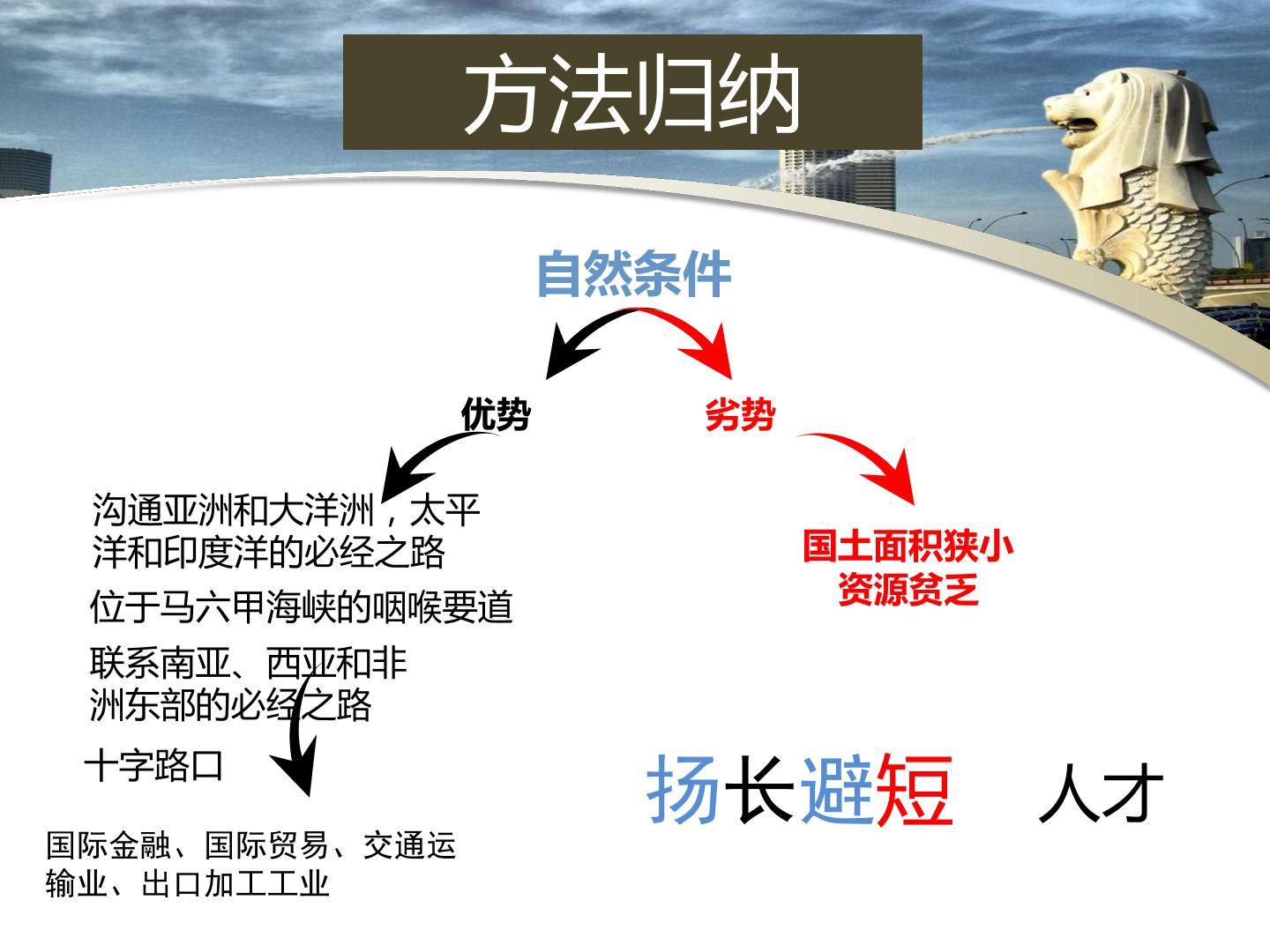 方法归纳

自然条件

优势

劣势

沟通亚洲和大洋洲，太平洋和印度洋的必经之路

位于马六甲海峡的咽喉要道

联系南亚、西亚和非洲东部的必经之路

十字路口

国际金融、国际贸易、交通运输业、出口加工工业

国土面积狭小
资源贫乏

扬长避短 人才